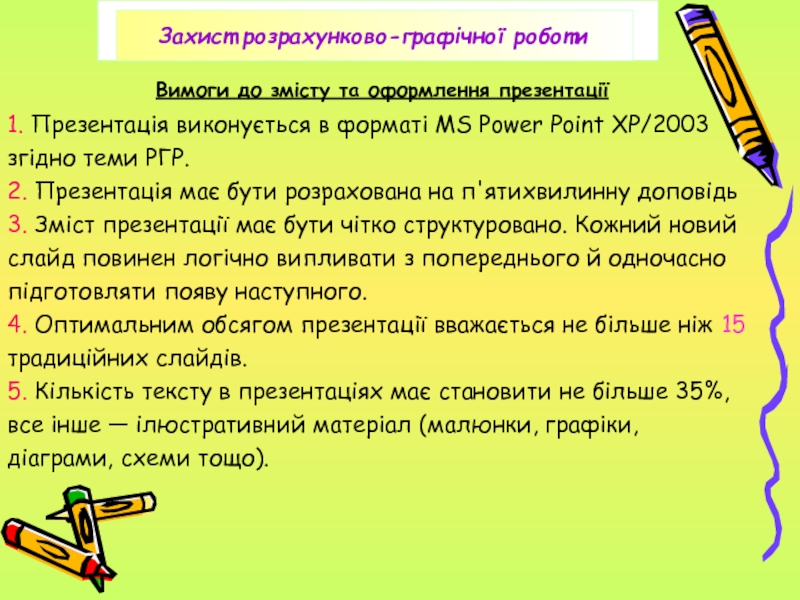 Захист розрахунково-графічної роботи

Вимоги до змісту та оформлення презентації

1. Презентація виконується в форматі MS Power Point XP/2003 згідно теми РГР.
2. Презентація має бути розрахована на п'ятихвилинну доповідь
3. Зміст презентації має бути чітко структуровано. Кожний новий слайд повинен логічно випливати з попереднього й одночасно підготовляти появу наступного.
4. Оптимальним обсягом презентації вважається не більше ніж 15 традиційних слайдів.
5. Кількість тексту в презентаціях має становити не більше 35%, все інше — ілюстративний матеріал (малюнки, графіки, діаграми, схеми тощо).